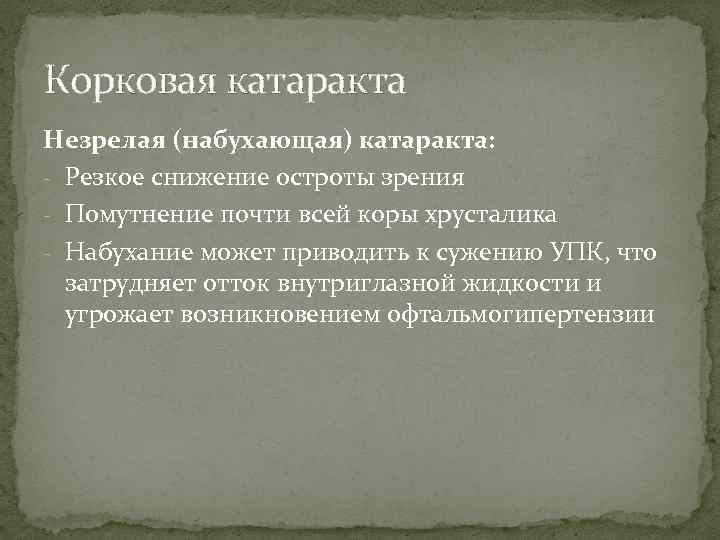 Корковая катаракта

Незрелая (набухающая) катаракта:

- Резкое снижение остроты зрения
- Помутнение почти всей коры хрусталика
- Набухание может приводить к сужению УПК, что затрудняет отток внутриглазной жидкости и угрожает возникновением офтальмогипертензии